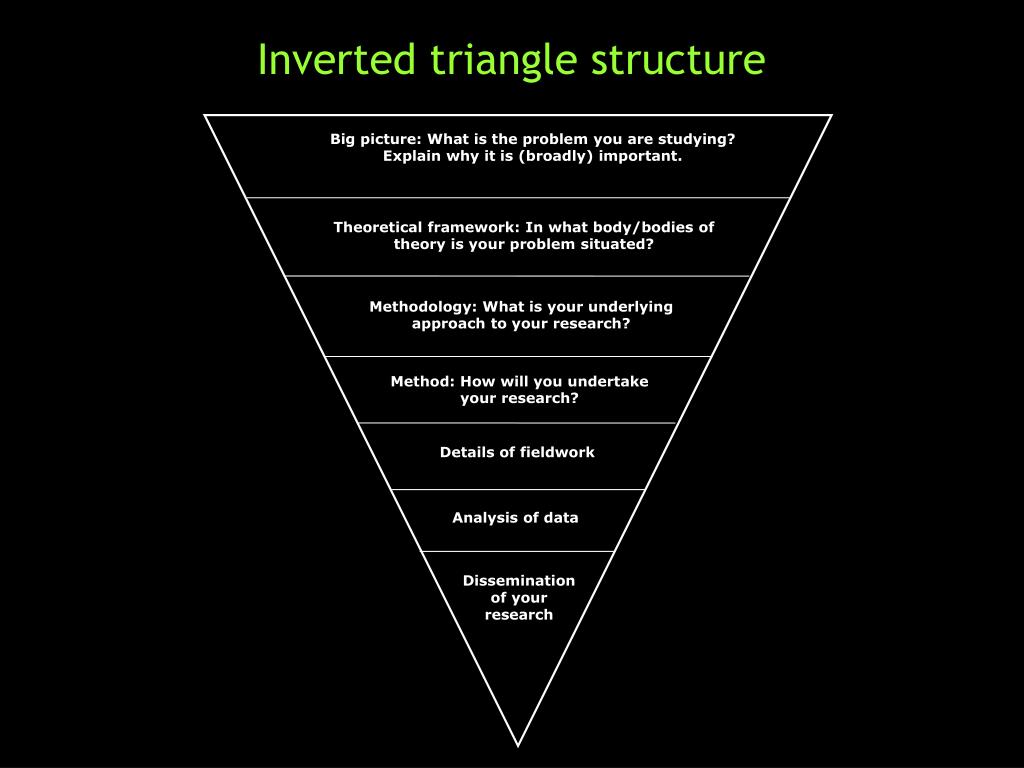 Inverted triangle structure

Big picture: What is the problem you are studying? Explain why it is (broadly) important.

Theoretical framework: In what body/bodies of theory is your problem situated?

Methodology: What is your underlying approach to your research?

Method: How will you undertake your research?

Details of fieldwork

Analysis of data

Dissemination of your research